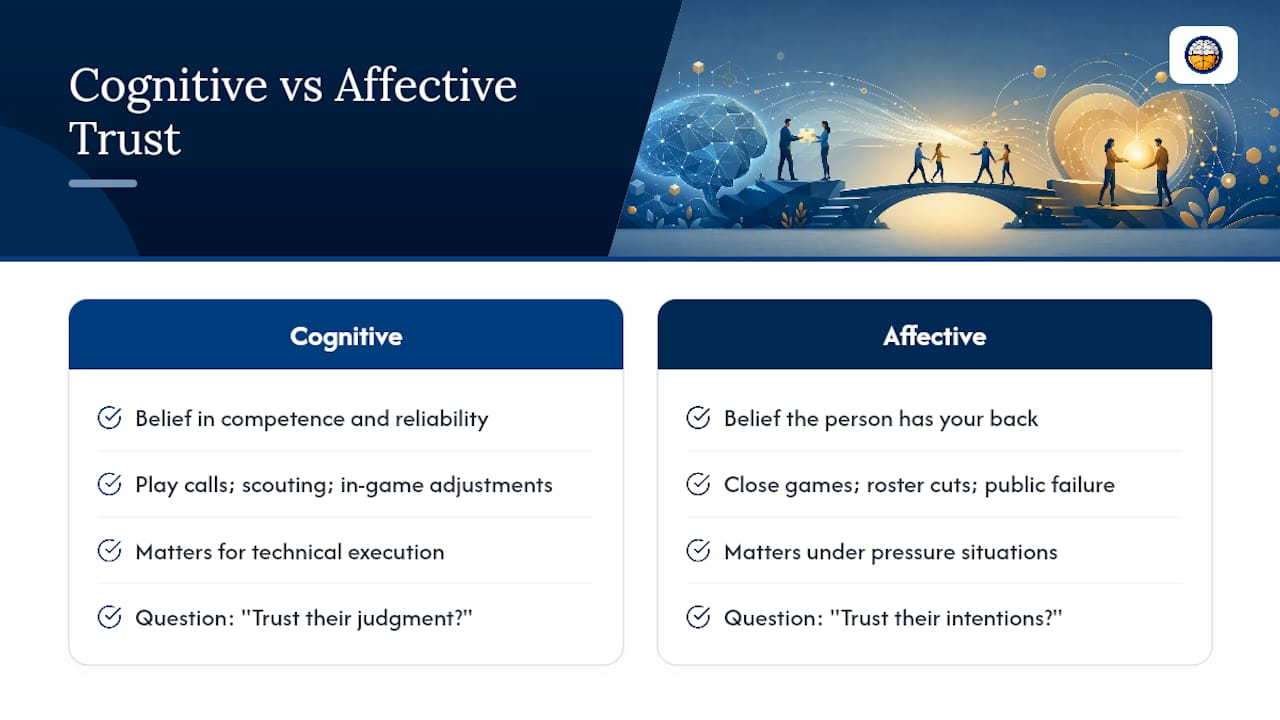 Cognitive vs Affective Trust

Cognitive

Belief in competence and reliability

Play calls; scouting; in-game adjustments

Matters for technical execution

Question: "Trust their judgment?"

Affective

Belief the person has your back

Close games; roster cuts; public failure

Matters under pressure situations

Question: "Trust their intentions?"